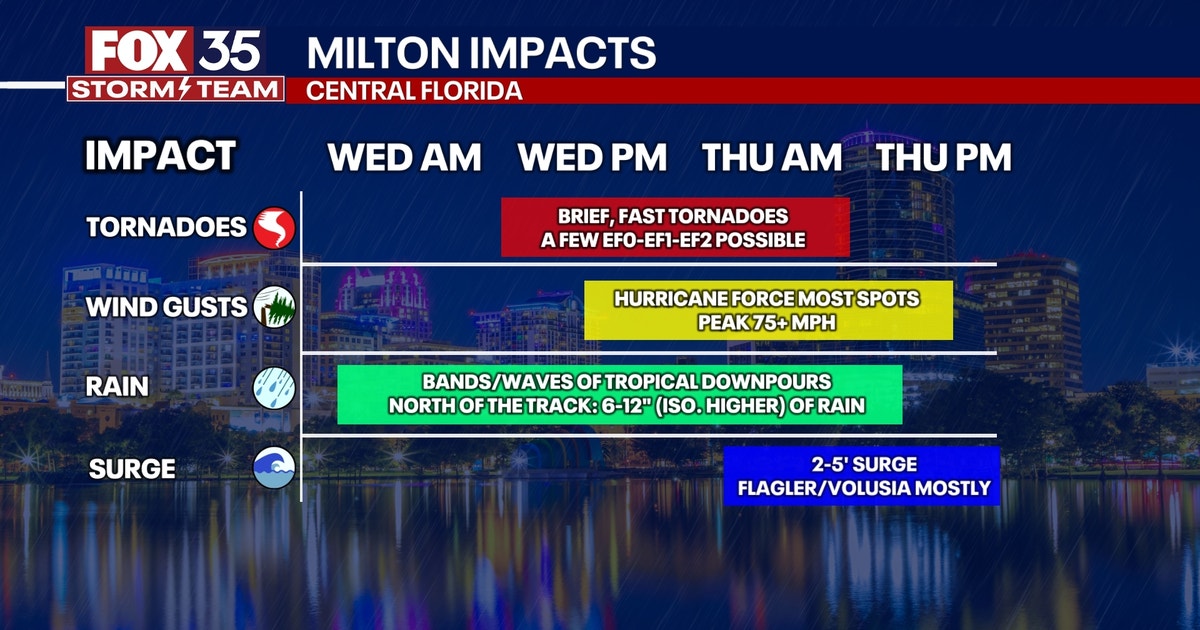 FOX 35 STORM TEAM

MILTON IMPACTS
CENTRAL FLORIDA

IMPACT
WED AM
WED PM
THU AM
THU PM

TORNADOES
BRIEF, FAST TORNADOES
A FEW EF0-EF1-EF2 POSSIBLE

WIND GUSTS
HURRICANE FORCE MOST SPOTS
PEAK 75+ MPH

RAIN
BANDS/WAVES OF TROPICAL DOWNPOURS
NORTH OF THE TRACK: 6-12" (ISO. HIGHER) OF RAIN

SURGE
2-5' SURGE
FLAGLER/VOLUSIA MOSTLY